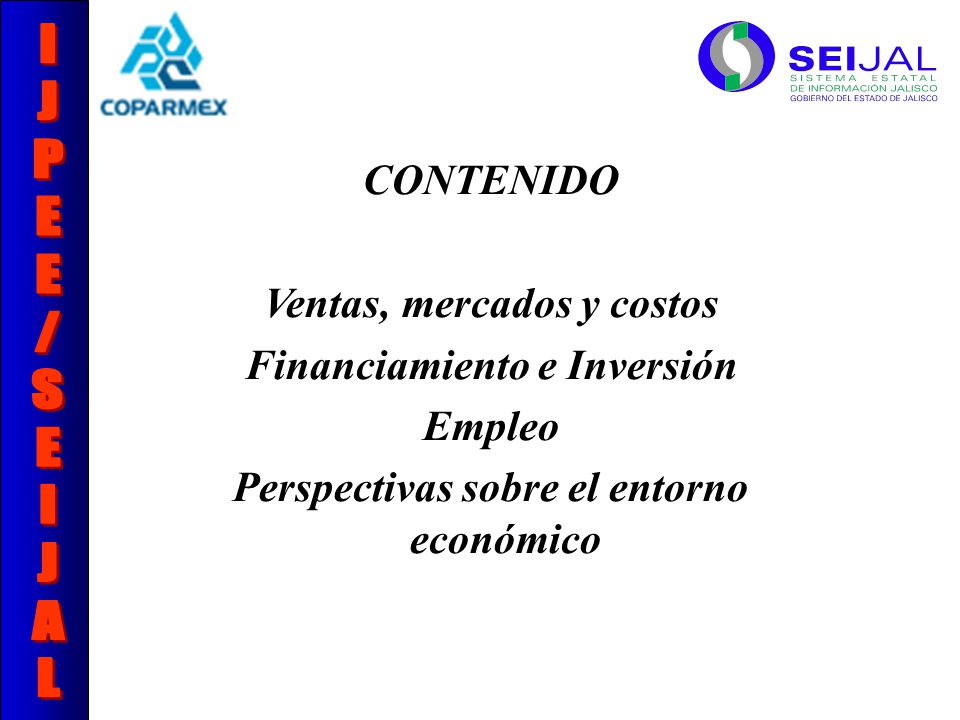 IJPEE/SEIJAL

COPARMEX

SEIJAL
SISTEMA ESTATAL DE INFORMACIÓN JALISCO
GOBIERNO DEL ESTADO DE JALISCO

CONTENIDO

Ventas, mercados y costos
Financiamiento e Inversión
Empleo
Perspectivas sobre el entorno económico